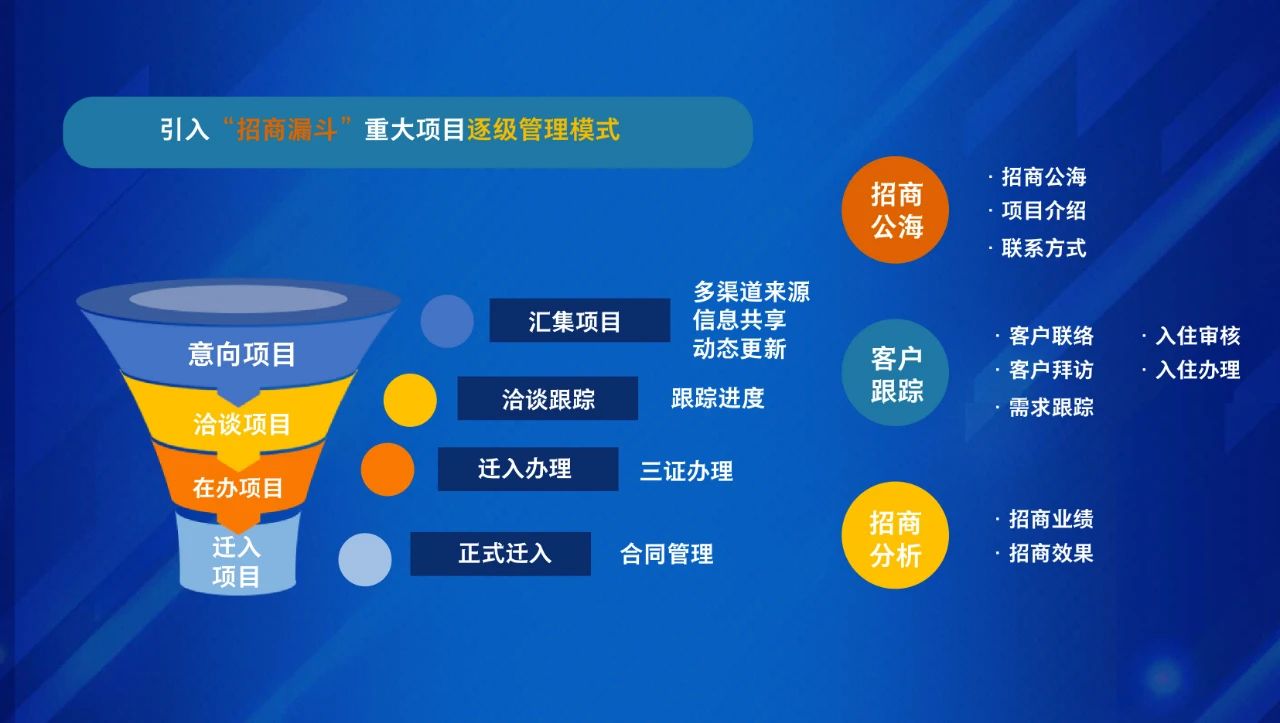 引入“招商漏斗”重大项目逐级管理模式

意向项目
洽谈项目
在办项目
迁入项目

汇集项目
多渠道来源
信息共享
动态更新

洽谈跟踪
跟踪进度

迁入办理
三证办理

正式迁入
合同管理

招商公海
· 招商公海
· 项目介绍
· 联系方式

客户跟踪
· 客户联络
· 客户拜访
· 需求跟踪
· 入住审核
· 入住办理

招商分析
· 招商业绩
· 招商效果